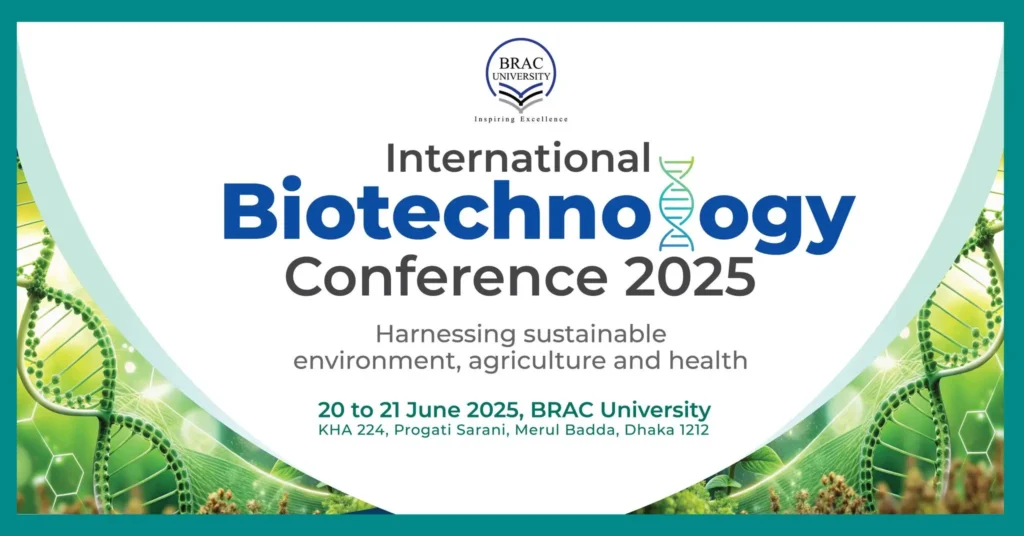 BRAC UNIVERSITY
Inspiring Excellence

International
Biotechnology
Conference 2025

Harnessing sustainable environment, agriculture and health

20 to 21 June 2025, BRAC University
KHA 224, Progati Sarani, Merul Badda, Dhaka 1212